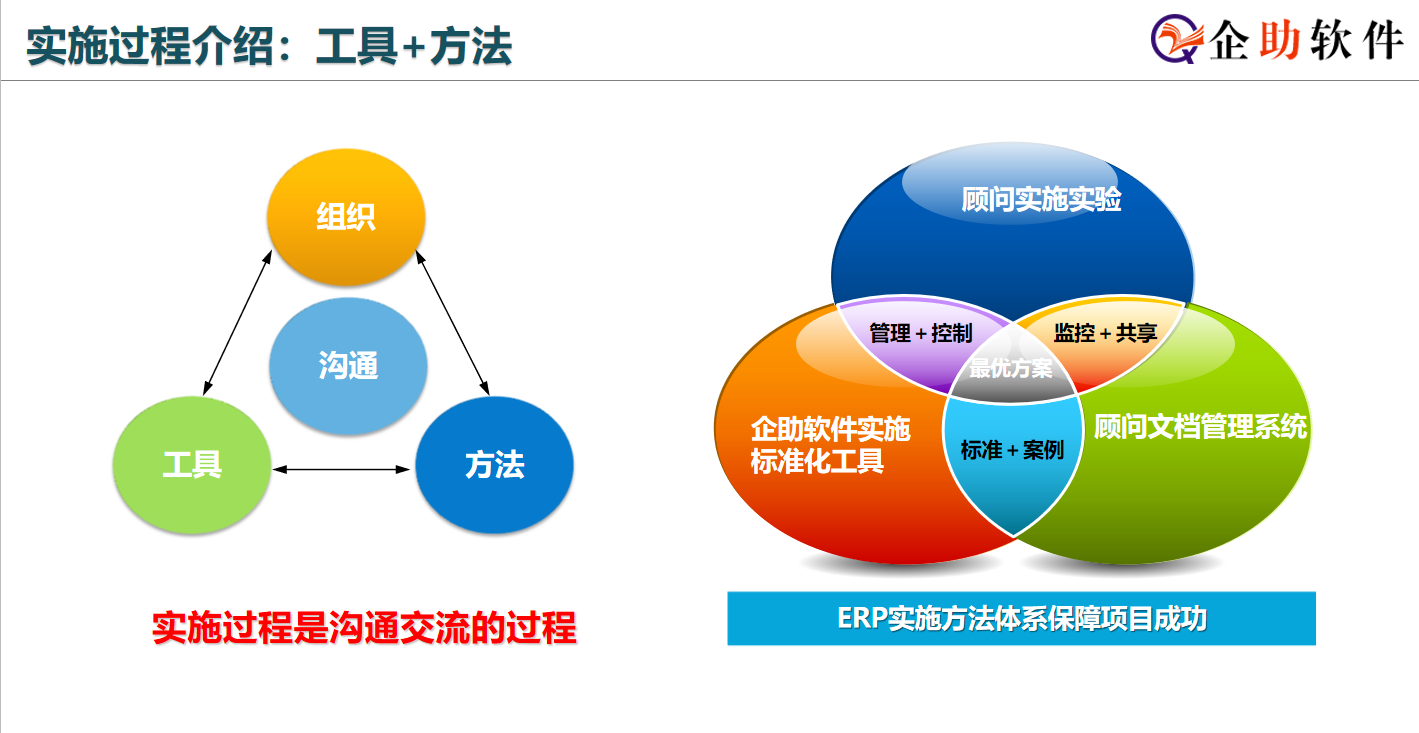 实施过程介绍：工具+方法

企助软件

组织

沟通

工具

方法

实施过程是沟通交流的过程

顾问实施实验

管理＋控制

监控＋共享

最优方案

企助软件实施标准化工具

标准＋案例

顾问文档管理系统

ERP实施方法体系保障项目成功